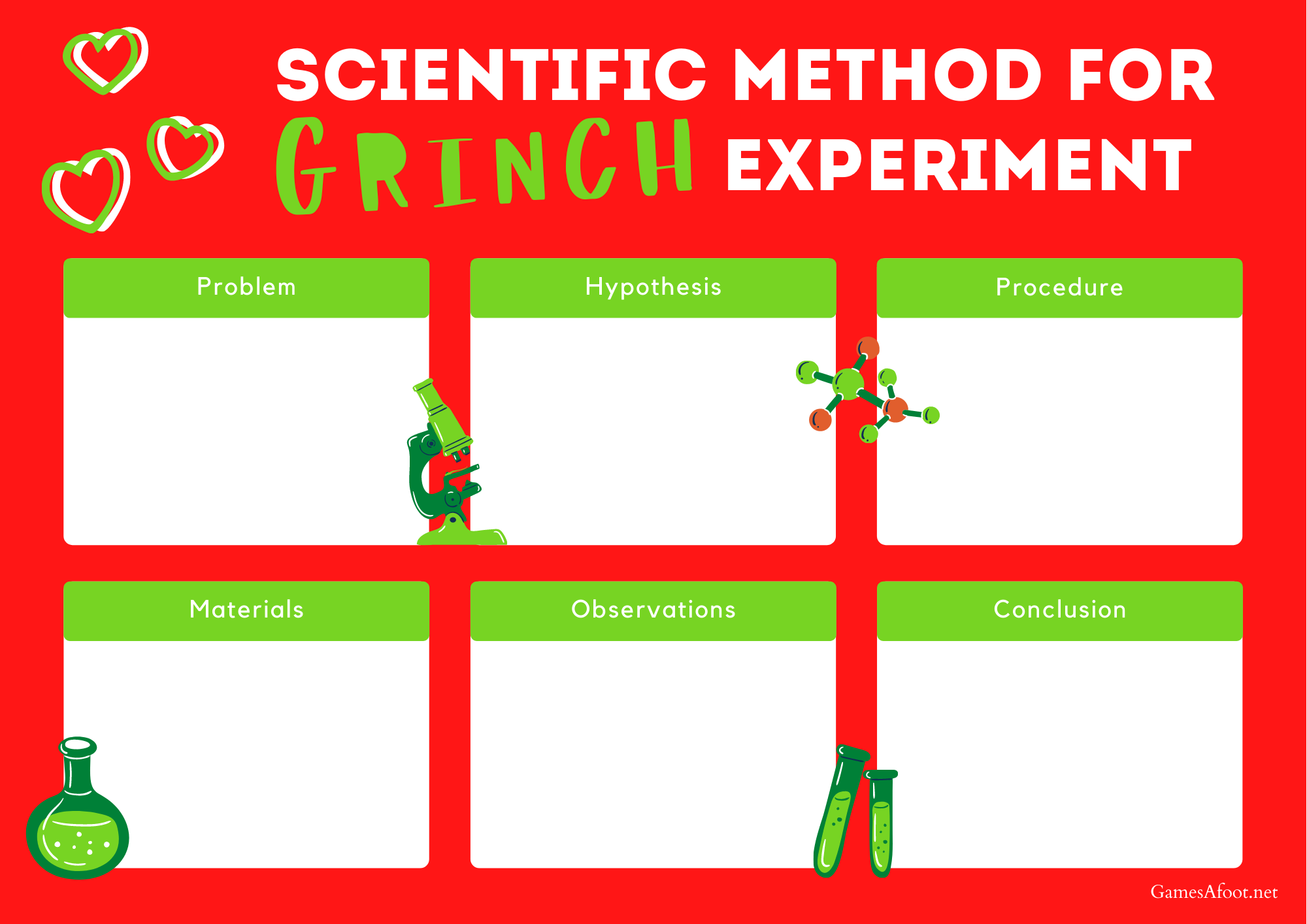 SCIENTIFIC METHOD FOR GRINCH EXPERIMENT

Problem

Hypothesis

Procedure

Materials

Observations

Conclusion

GamesAfoot.net